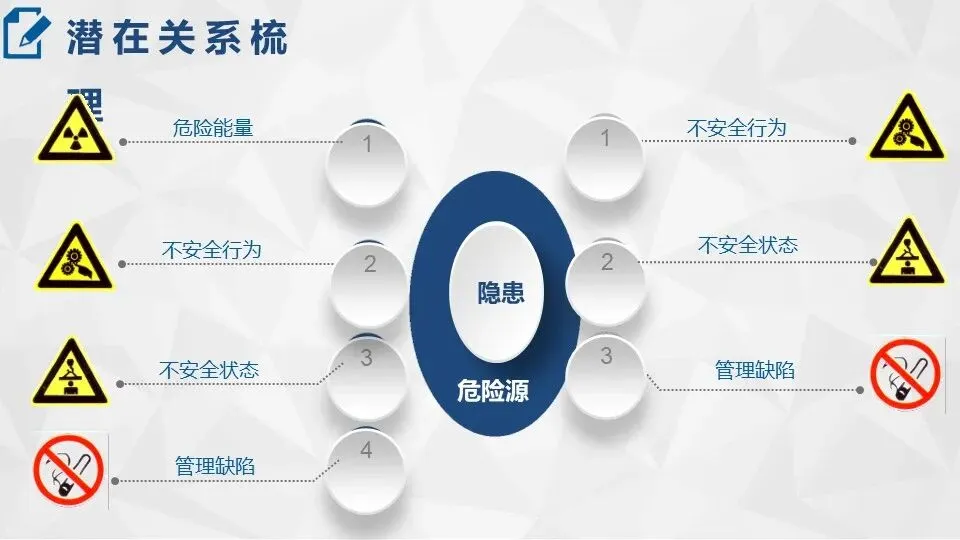 潜在关系梳理

危险能量 1

不安全行为 2

不安全状态 3

管理缺陷 4

隐患

危险源

1 不安全行为

2 不安全状态

3 管理缺陷